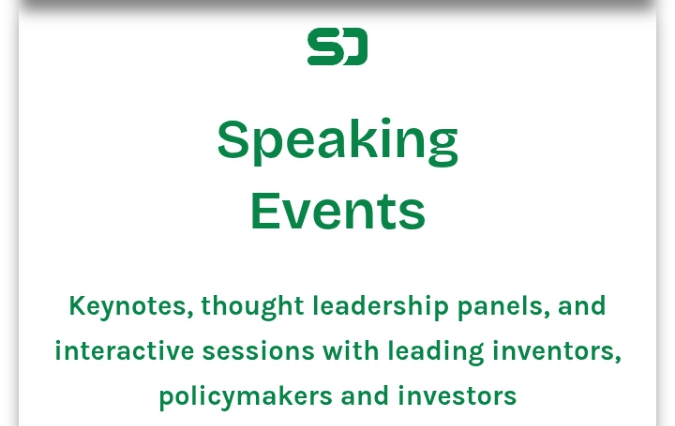 SD

Speaking Events

Keynotes, thought leadership panels, and interactive sessions with leading inventors, policymakers and investors